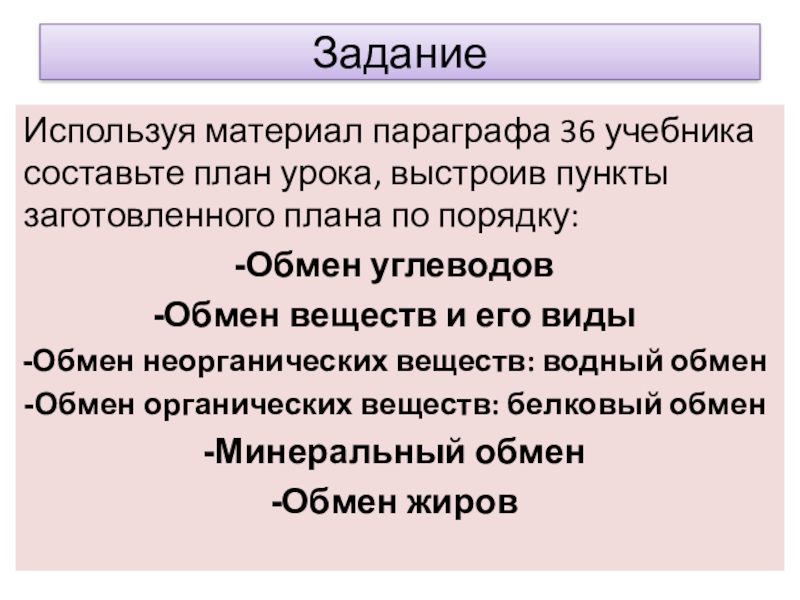 Задание

Используя материал параграфа 36 учебника составьте план урока, выстроив пункты заготовленного плана по порядку:

-Обмен углеводов

-Обмен веществ и его виды

-Обмен неорганических веществ: водный обмен

-Обмен органических веществ: белковый обмен

-Минеральный обмен

-Обмен жиров